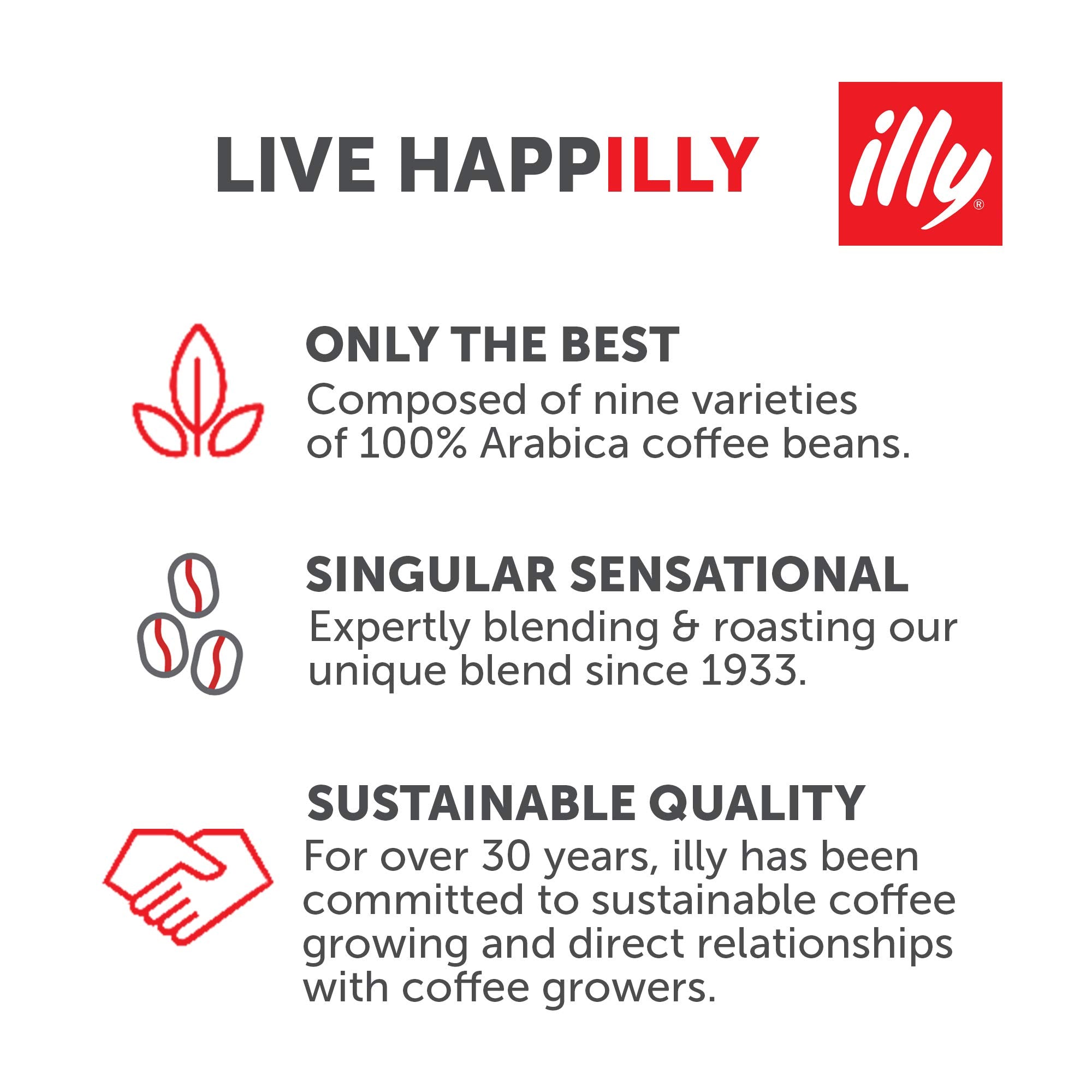 LIVE HAPPILLY

illy®

ONLY THE BEST
Composed of nine varieties of 100% Arabica coffee beans.

SINGULAR SENSATIONAL
Expertly blending & roasting our unique blend since 1933.

SUSTAINABLE QUALITY
For over 30 years, illy has been committed to sustainable coffee growing and direct relationships with coffee growers.